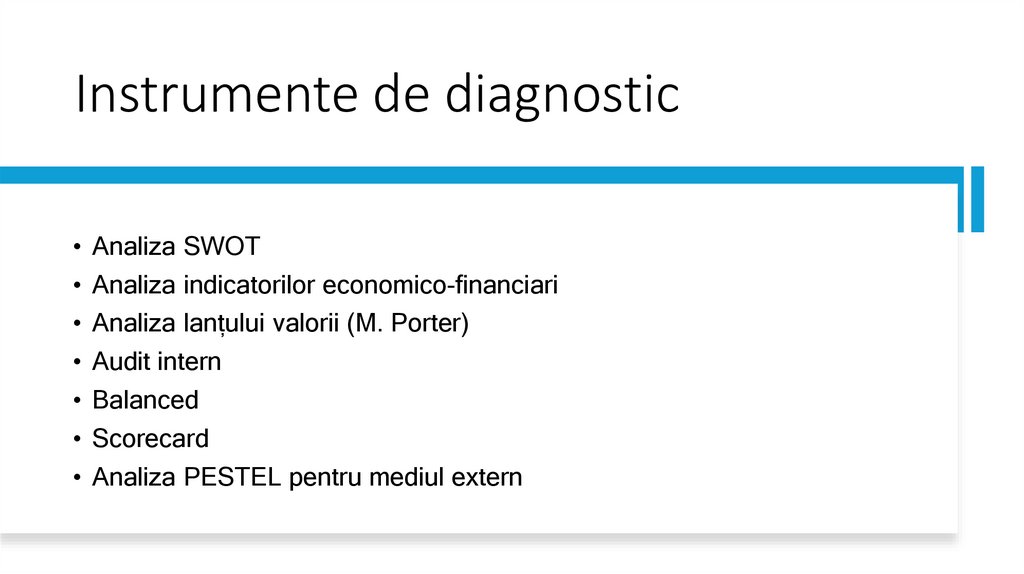 Instrumente de diagnostic

• Analiza SWOT
• Analiza indicatorilor economico-financiari
• Analiza lanțului valorii (M. Porter)
• Audit intern
• Balanced
• Scorecard
• Analiza PESTEL pentru mediul extern